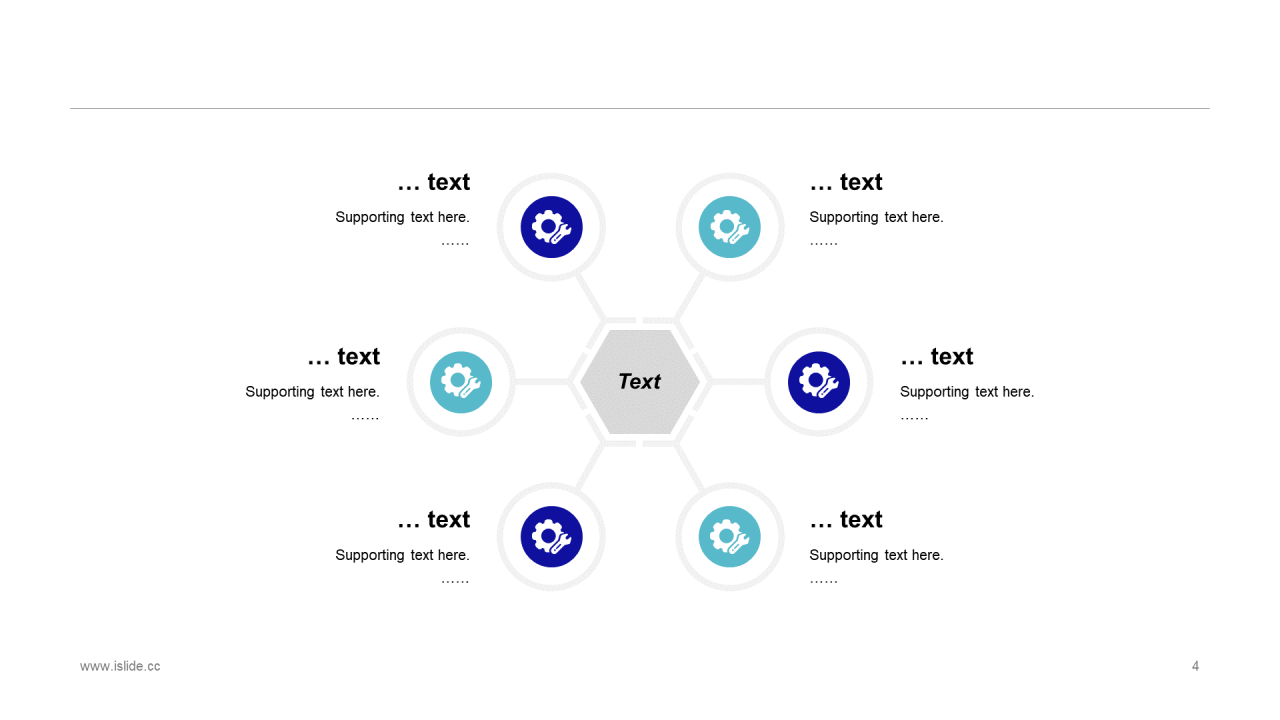 … text
Supporting text here.
……

… text
Supporting text here.
……

… text
Supporting text here.
……

Text

… text
Supporting text here.
……

… text
Supporting text here.
……

… text
Supporting text here.
……

www.islide.cc

4